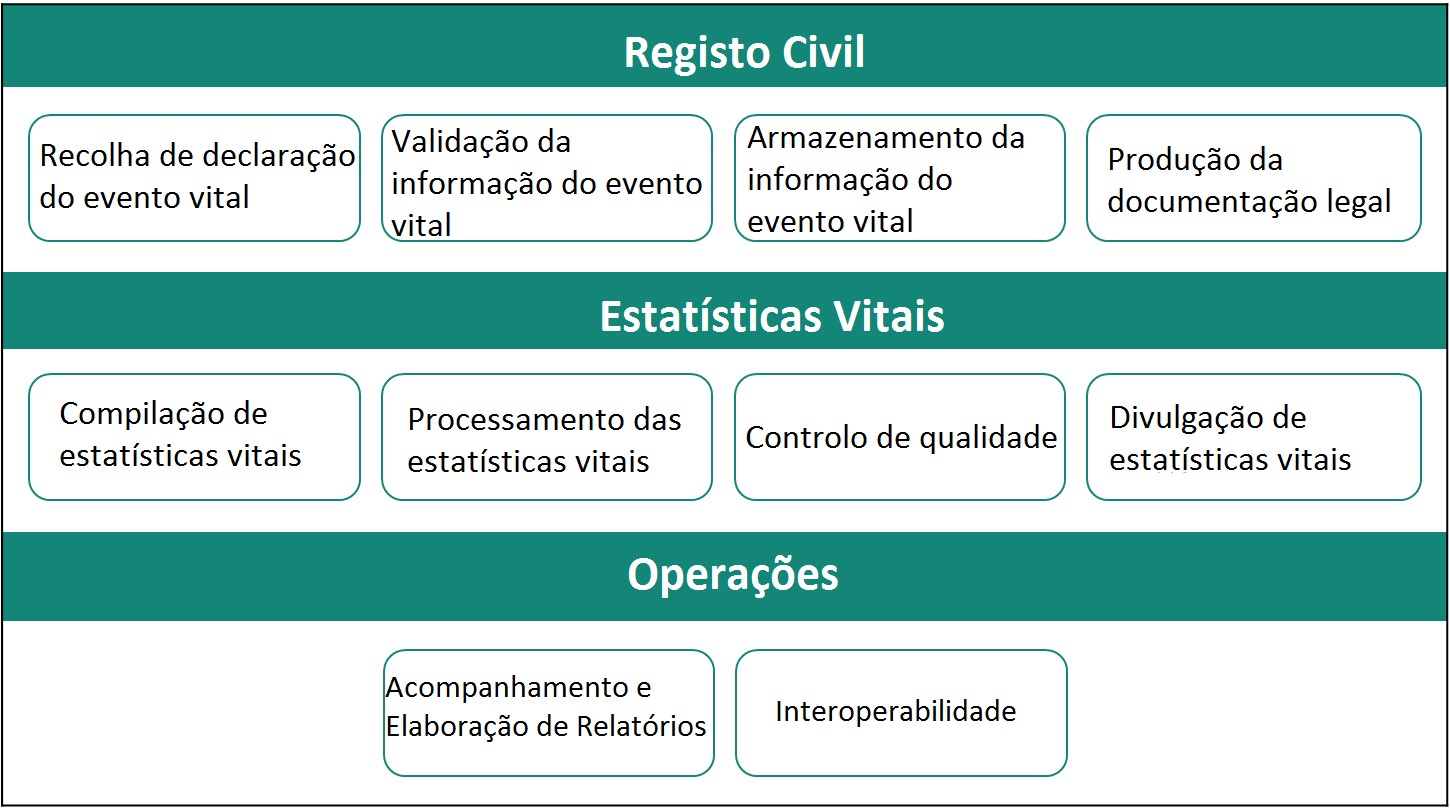 Registo Civil

Recolha de declaração do evento vital

Validação da informação do evento vital

Armazenamento da informação do evento vital

Produção da documentação legal

Estatísticas Vitais

Compilação de estatísticas vitais

Processamento das estatísticas vitais

Controlo de qualidade

Divulgação de estatísticas vitais

Operações

Acompanhamento e Elaboração de Relatórios

Interoperabilidade